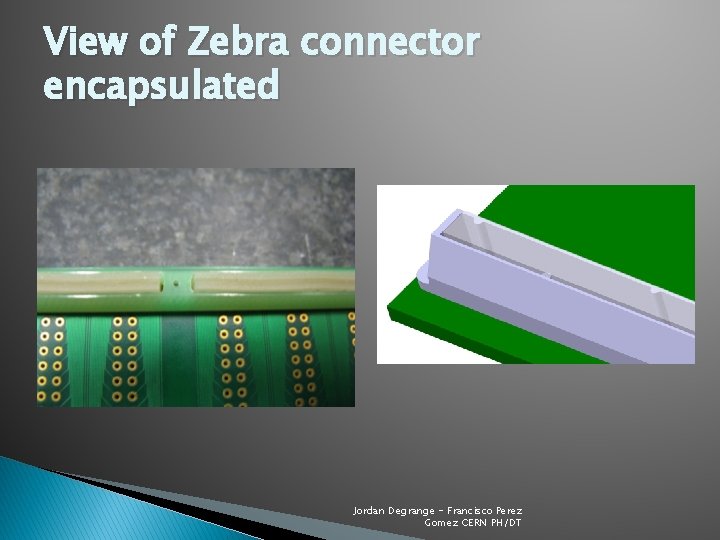 View of Zebra connector encapsulated

Jordan Degrange - Francisco Perez Gomez CERN PH/DT